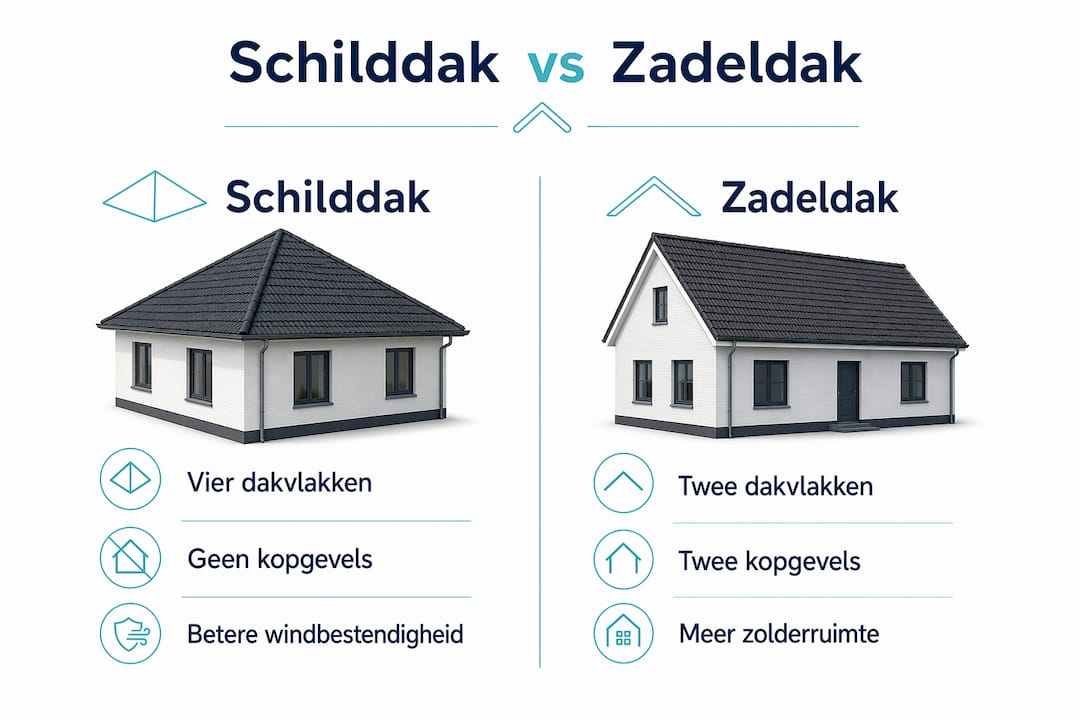 Schilddak vs Zadeldak

Schilddak

Vier dakvlakken

Geen kopgevels

Betere windbestendigheid

Zadeldak

Twee dakvlakken

Twee kopgevels

Meer zolderruimte